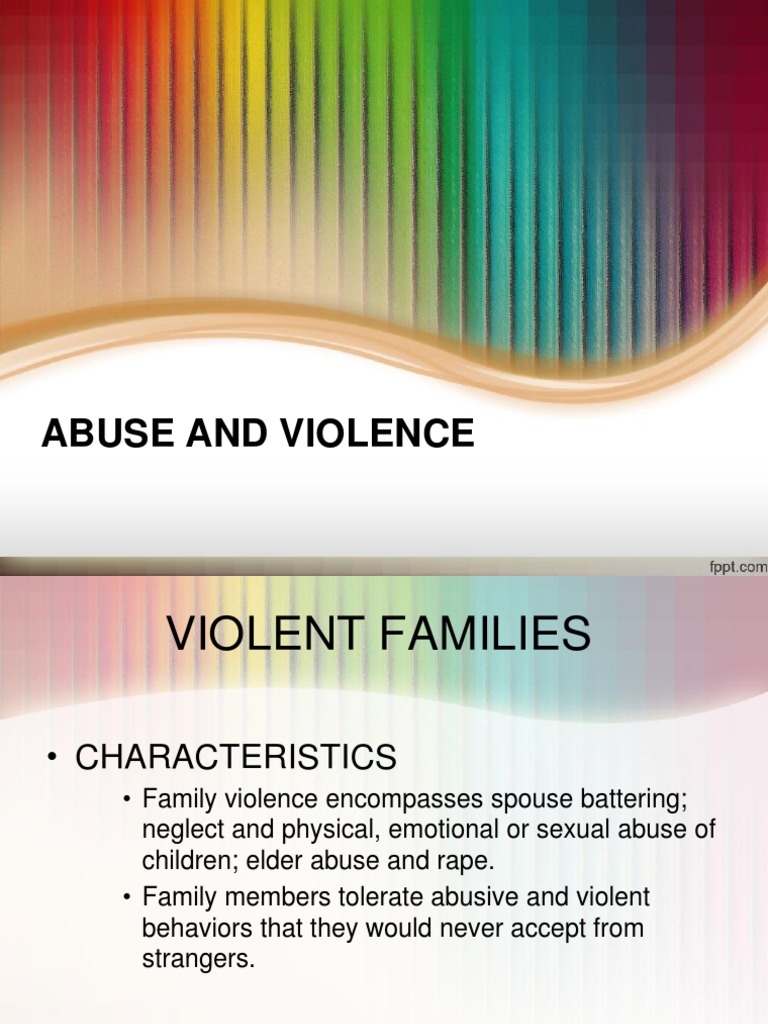 ABUSE AND VIOLENCE

fppt.com

VIOLENT FAMILIES

• CHARACTERISTICS
 • Family violence encompasses spouse battering; neglect and physical, emotional or sexual abuse of children; elder abuse and rape.
 • Family members tolerate abusive and violent behaviors that they would never accept from strangers.